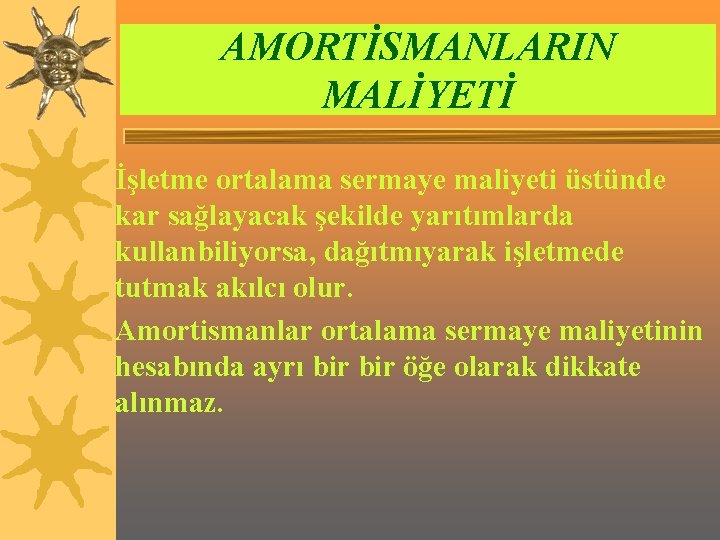 AMORTİSMANLARIN MALİYETİ

İşletme ortalama sermaye maliyeti üstünde kar sağlayacak şekilde yarıtımlarda kullanbiliyorsa, dağıtmıyarak işletmede tutmak akılcı olur.

Amortismanlar ortalama sermaye maliyetinin hesabında ayrı bir bir öğe olarak dikkate alınmaz.